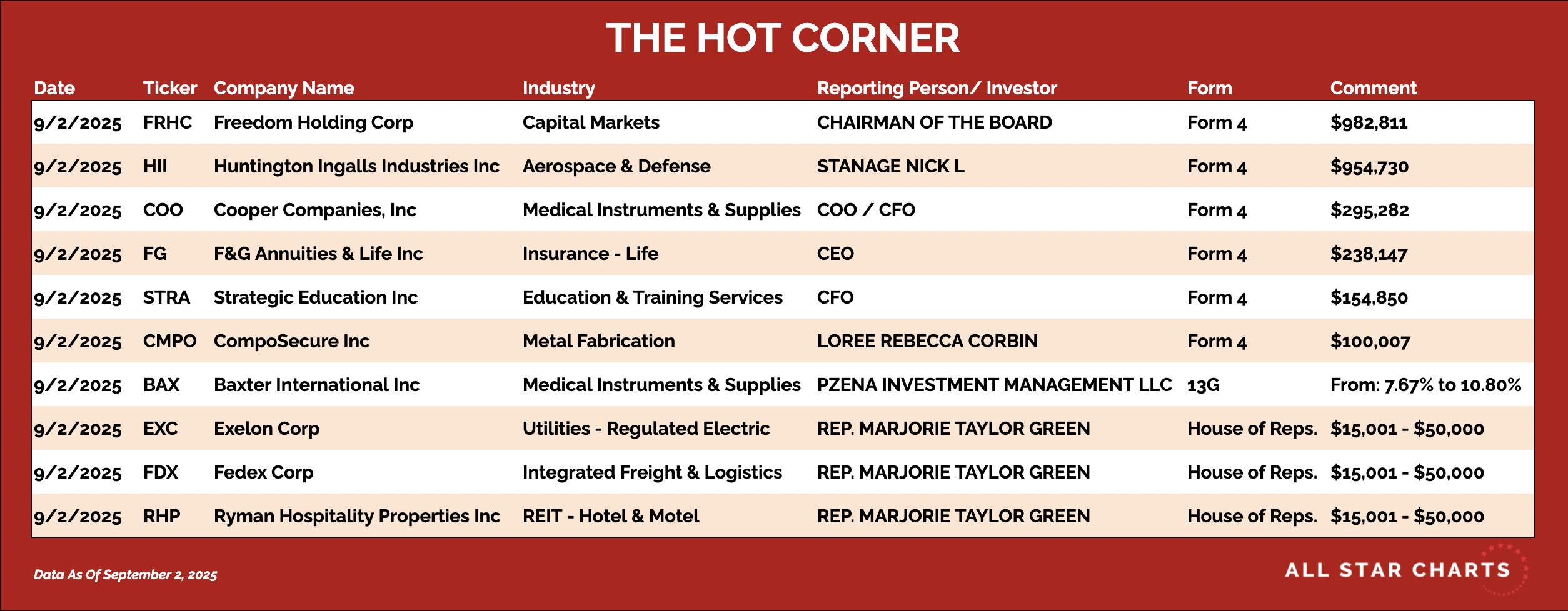 THE HOT CORNER

| Date | Ticker | Company Name | Industry | Reporting Person/ Investor | Form | Comment |
|---|---|---|---|---|---|---|
| 9/2/2025 | FRHC | Freedom Holding Corp | Capital Markets | CHAIRMAN OF THE BOARD | Form 4 | \$982,811 |
| 9/2/2025 | HII | Huntington Ingalls Industries Inc | Aerospace & Defense | STANAGE NICK L | Form 4 | \$954,730 |
| 9/2/2025 | COO | Cooper Companies, Inc | Medical Instruments & Supplies | COO / CFO | Form 4 | \$295,282 |
| 9/2/2025 | FG | F&G Annuities & Life Inc | Insurance - Life | CEO | Form 4 | \$238,147 |
| 9/2/2025 | STRA | Strategic Education Inc | Education & Training Services | CFO | Form 4 | \$154,850 |
| 9/2/2025 | CMPO | CompoSecure Inc | Metal Fabrication | LOREE REBECCA CORBIN | Form 4 | \$100,007 |
| 9/2/2025 | BAX | Baxter International Inc | Medical Instruments & Supplies | PZENA INVESTMENT MANAGEMENT LLC | 13G | From: 7.67% to 10.80% |
| 9/2/2025 | EXC | Exelon Corp | Utilities - Regulated Electric | REP. MARJORIE TAYLOR GREEN | House of Reps. | \$15,001 - \$50,000 |
| 9/2/2025 | FDX | Fedex Corp | Integrated Freight & Logistics | REP. MARJORIE TAYLOR GREEN | House of Reps. | \$15,001 - \$50,000 |
| 9/2/2025 | RHP | Ryman Hospitality Properties Inc | REIT - Hotel & Motel | REP. MARJORIE TAYLOR GREEN | House of Reps. | \$15,001 - \$50,000 |

Data As Of September 2, 2025

ALL STAR CHARTS